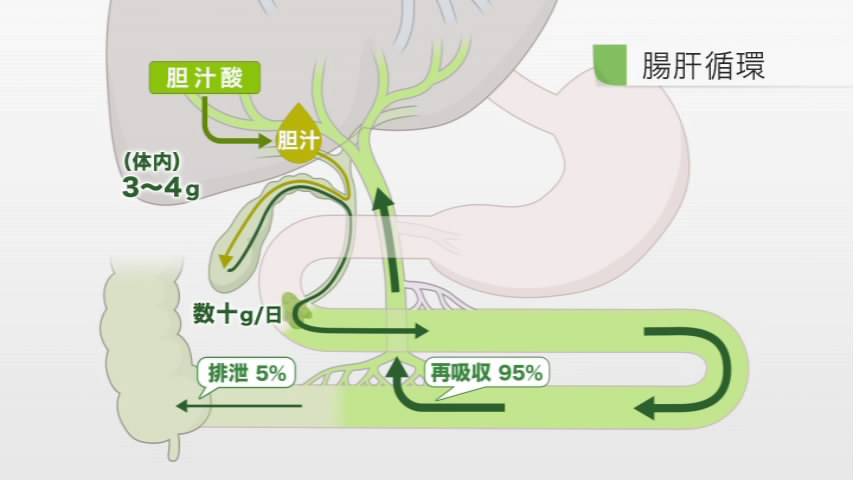 腸肝循環

胆汁酸

胆汁

(体内)
3〜4g

数十g/日

排泄 5%

再吸収 95%